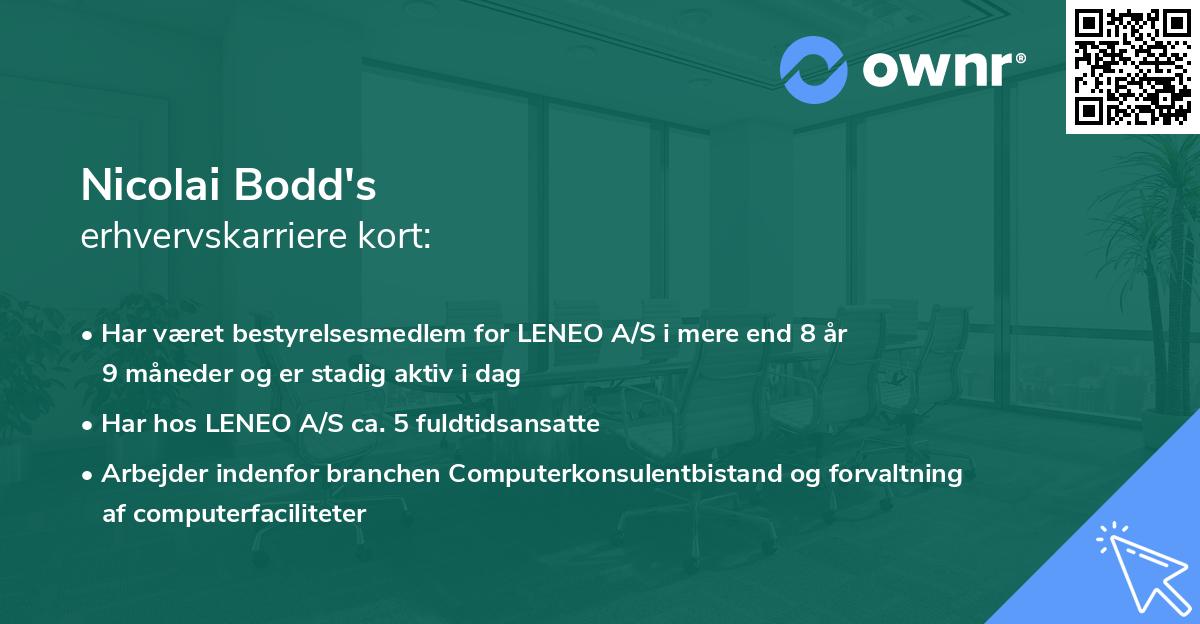 ownr®

Nicolai Bodd's
erhvervskarriere kort:

• Har været bestyrelsesmedlem for LENEO A/S i mere end 8 år 9 måneder og er stadig aktiv i dag

• Har hos LENEO A/S ca. 5 fuldtidsansatte

• Arbejder indenfor branchen Computerkonsulentbistand og forvaltning af computerfaciliteter